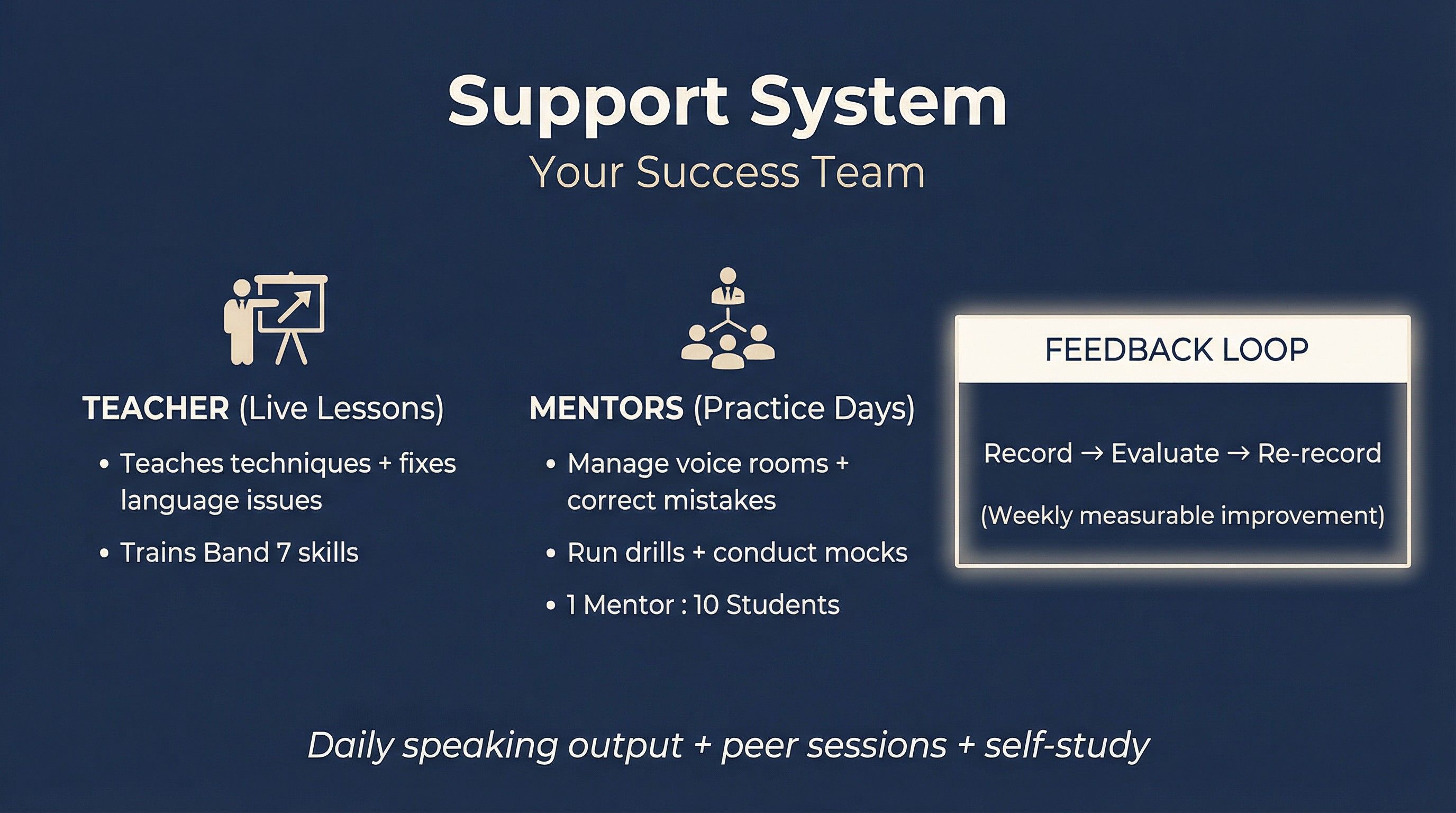 Support System
Your Success Team

TEACHER (Live Lessons)
• Teaches techniques + fixes language issues
• Trains Band 7 skills

MENTORS (Practice Days)
• Manage voice rooms + correct mistakes
• Run drills + conduct mocks
• 1 Mentor : 10 Students

FEEDBACK LOOP
Record → Evaluate → Re-record
(Weekly measurable improvement)

Daily speaking output + peer sessions + self-study